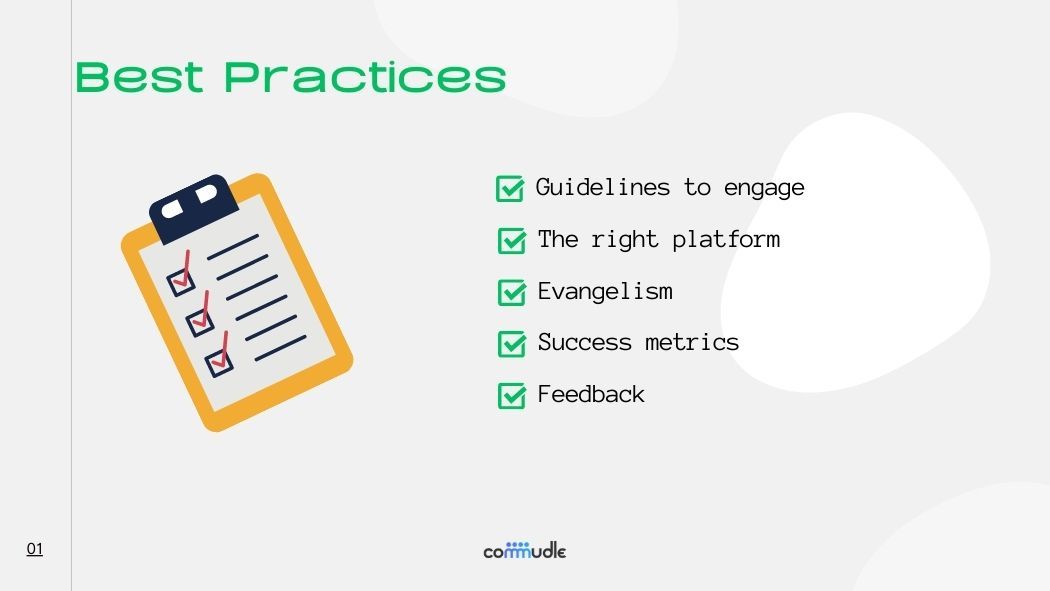 Best Practices

Guidelines to engage

The right platform

Evangelism

Success metrics

Feedback

01

commudle